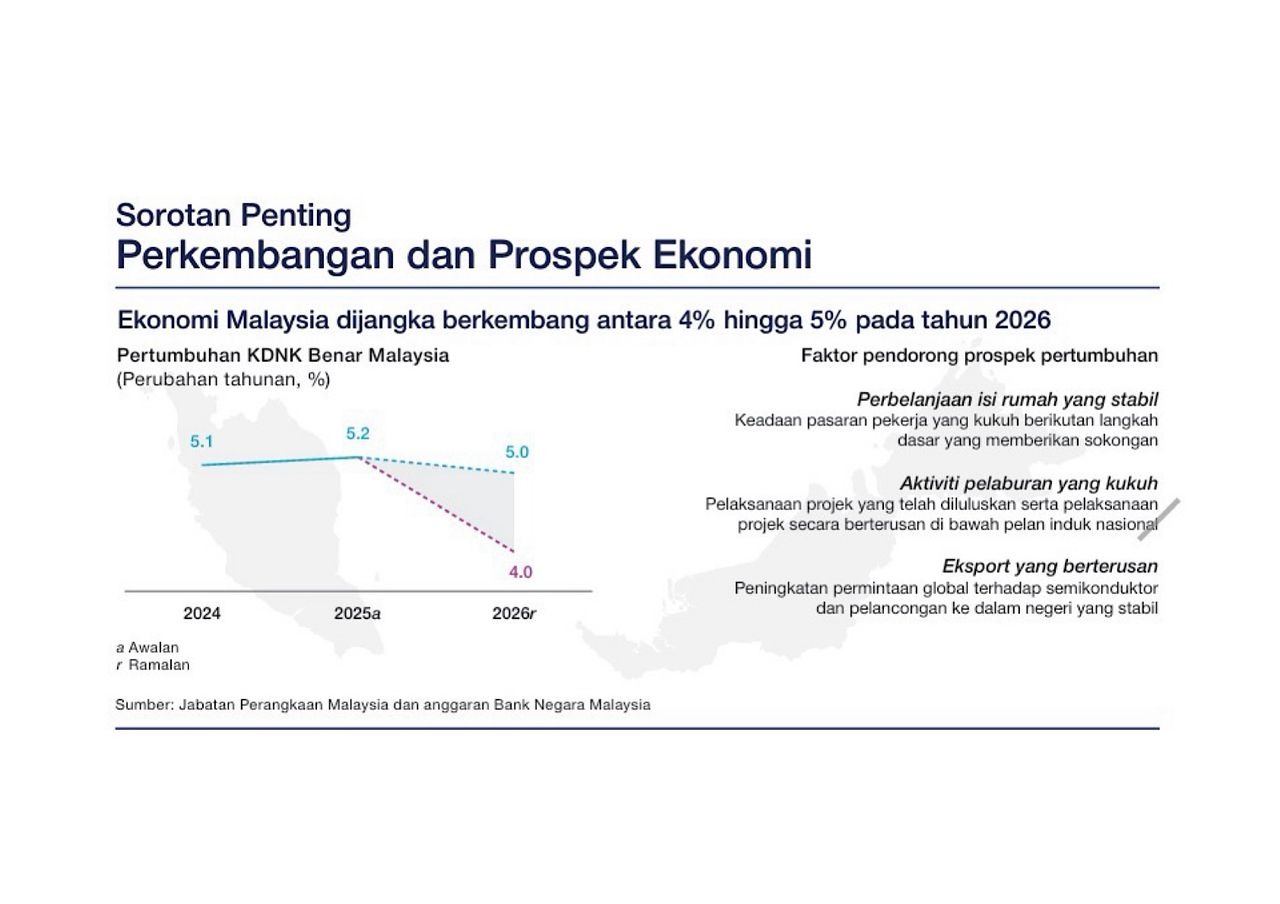 Sorotan Penting
Perkembangan dan Prospek Ekonomi

Ekonomi Malaysia dijangka berkembang antara 4% hingga 5% pada tahun 2026

Pertumbuhan KDNK Benar Malaysia
(Perubahan tahunan, %)

5.1
5.2
5.0
4.0

2024
2025a
2026r

a Awalan
r Ramalan

Faktor pendorong prospek pertumbuhan

Perbelanjaan isi rumah yang stabil
Keadaan pasaran pekerja yang kukuh berikutan langkah dasar yang memberikan sokongan

Aktiviti pelaburan yang kukuh
Pelaksanaan projek yang telah diluluskan serta pelaksanaan projek secara berterusan di bawah pelan induk nasional

Eksport yang berterusan
Peningkatan permintaan global terhadap semikonduktor dan pelancongan ke dalam negeri yang stabil

Sumber: Jabatan Perangkaan Malaysia dan anggaran Bank Negara Malaysia